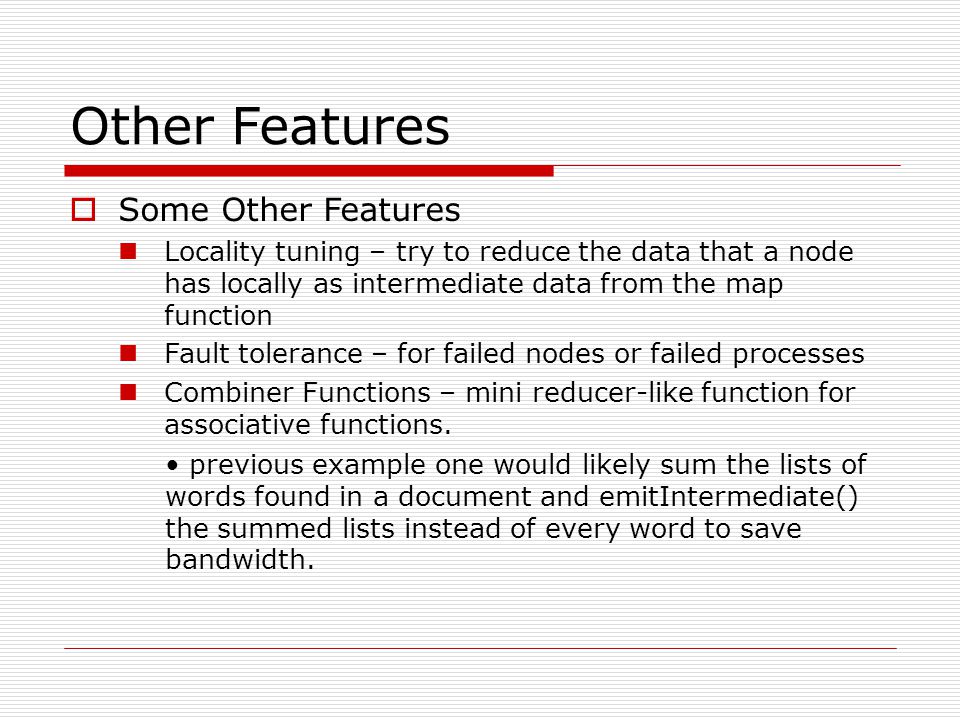 Other Features

Some Other Features

Locality tuning – try to reduce the data that a node has locally as intermediate data from the map function

Fault tolerance – for failed nodes or failed processes

Combiner Functions – mini reducer-like function for associative functions.

• previous example one would likely sum the lists of words found in a document and emitIntermediate() the summed lists instead of every word to save bandwidth.